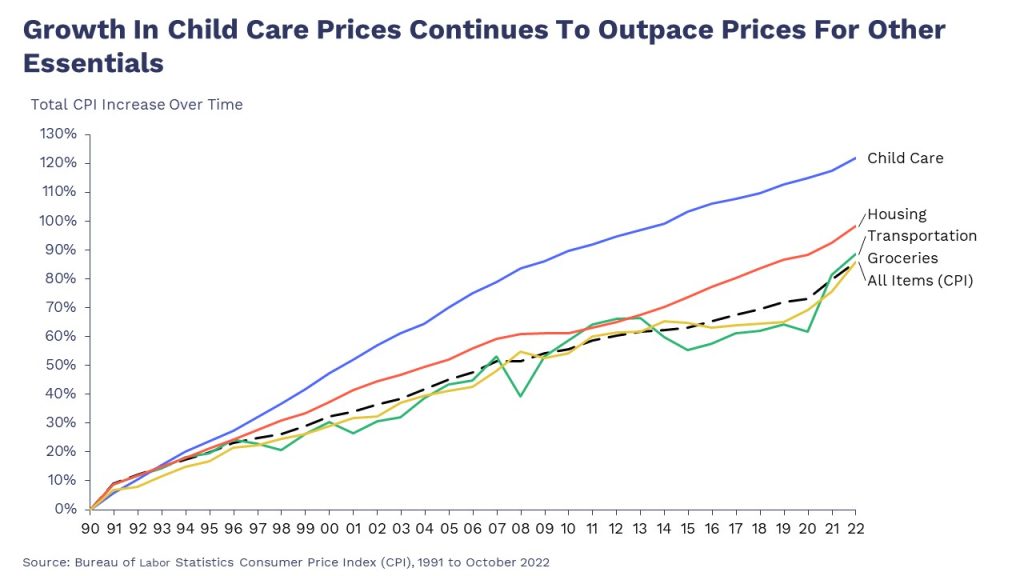 Growth In Child Care Prices Continues To Outpace Prices For Other Essentials

Total CPI Increase Over Time

130%
120%
110%
100%
90%
80%
70%
60%
50%
40%
30%
20%
10%
0%

90 91 92 93 94 95 96 97 98 99 00 01 02 03 04 05 06 07 08 09 10 11 12 13 14 15 16 17 18 19 20 21 22

Child Care
Housing
Transportation
Groceries
All Items (CPI)

Source: Bureau of Labor Statistics Consumer Price Index (CPI), 1991 to October 2022